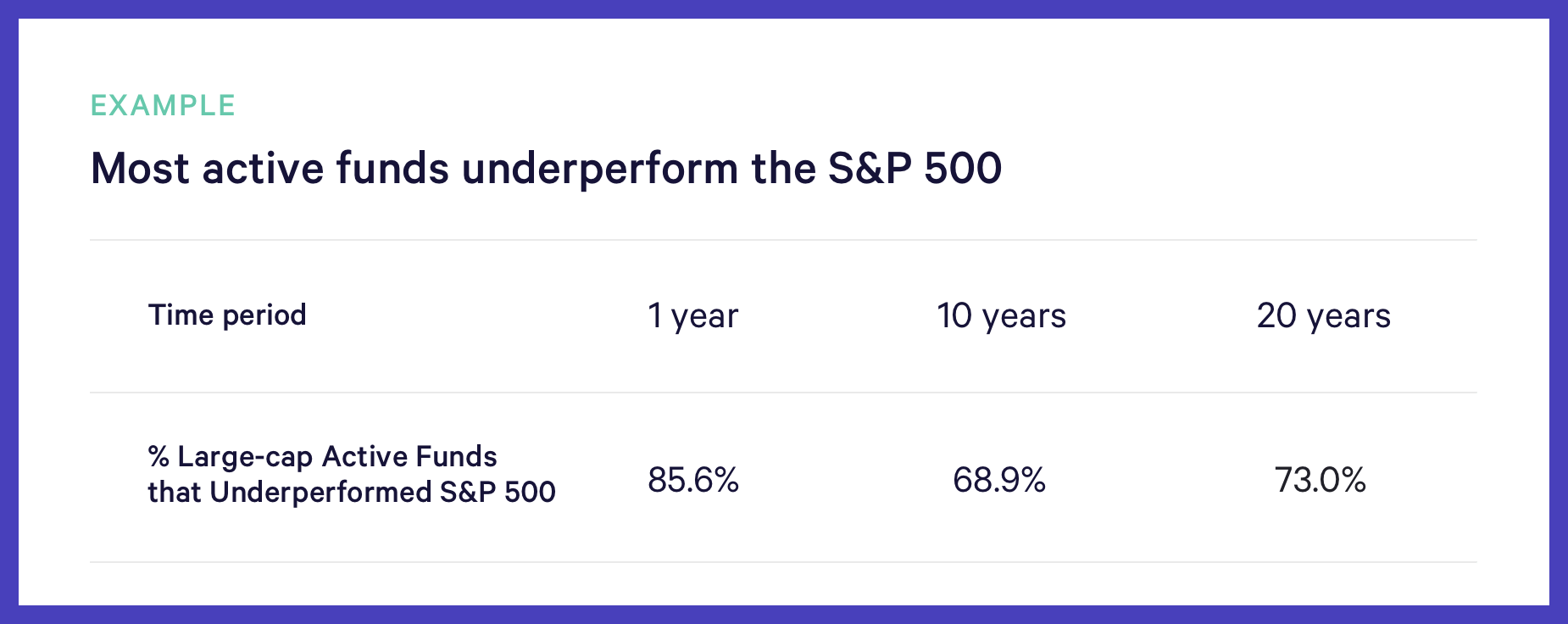 EXAMPLE

Most active funds underperform the S&P 500

| Time period | 1 year | 10 years | 20 years |
|---|---|---|---|
| % Large-cap Active Funds that Underperformed S&P 500 | 85.6% | 68.9% | 73.0% |